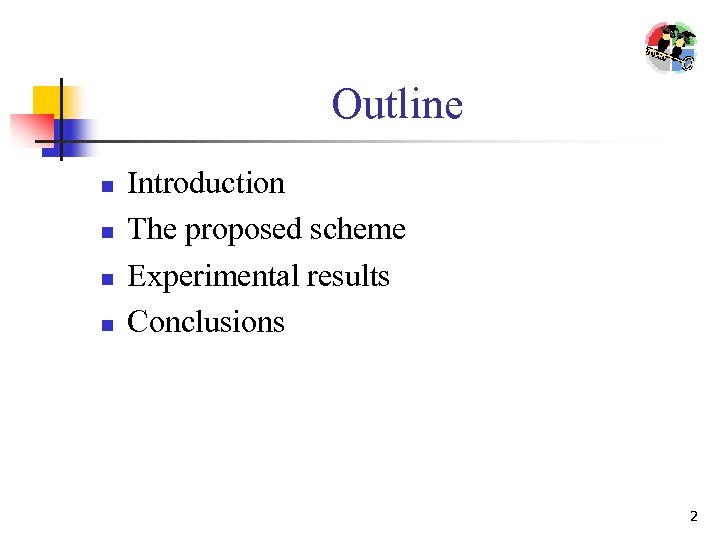 Outline

- Introduction
- The proposed scheme
- Experimental results
- Conclusions

2